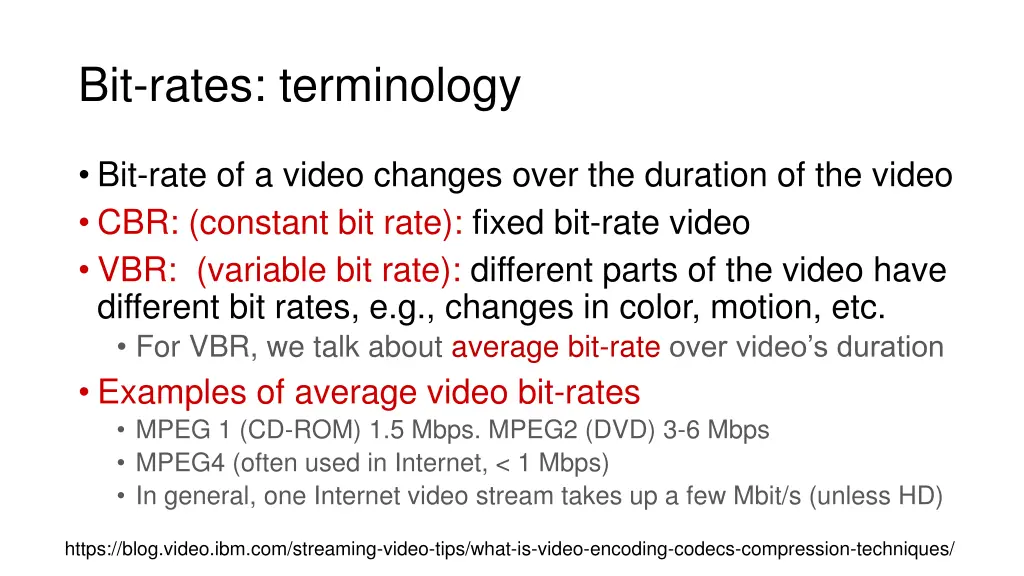 Bit-rates: terminology

• Bit-rate of a video changes over the duration of the video
• CBR: (constant bit rate): fixed bit-rate video
• VBR: (variable bit rate): different parts of the video have different bit rates, e.g., changes in color, motion, etc.
  • For VBR, we talk about average bit-rate over video's duration
• Examples of average video bit-rates
  • MPEG 1 (CD-ROM) 1.5 Mbps. MPEG2 (DVD) 3-6 Mbps
  • MPEG4 (often used in Internet, < 1 Mbps)
  • In general, one Internet video stream takes up a few Mbit/s (unless HD)

https://blog.video.ibm.com/streaming-video-tips/what-is-video-encoding-codecs-compression-techniques/